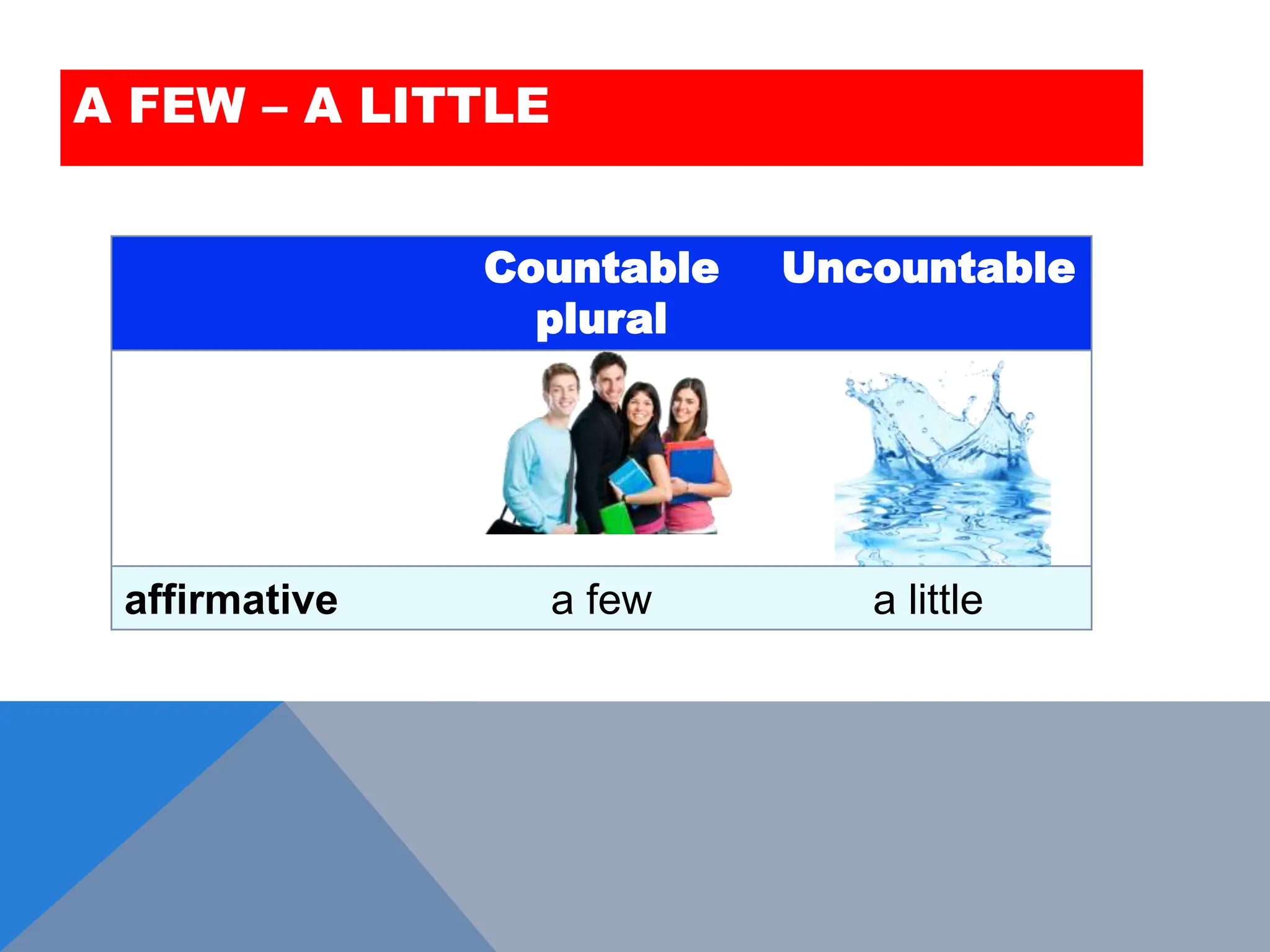 A FEW – A LITTLE

| | Countable plural | Uncountable |
|---|---|---|
| | | |
| affirmative | a few | a little |